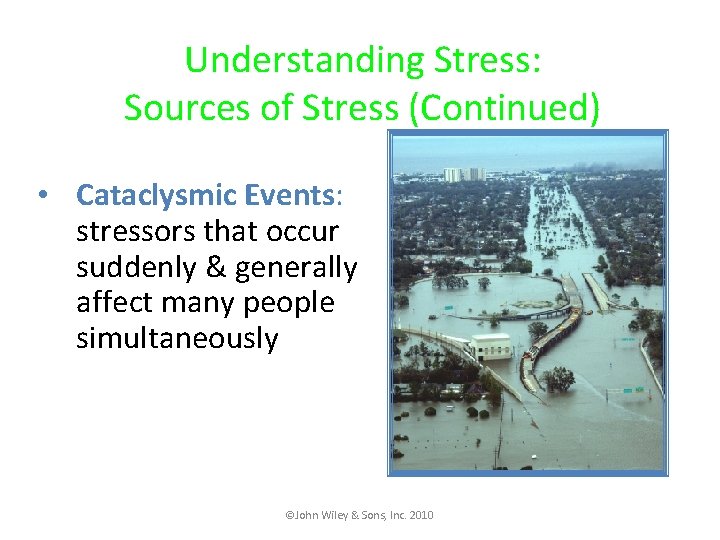 Understanding Stress:
Sources of Stress (Continued)

• Cataclysmic Events: stressors that occur suddenly & generally affect many people simultaneously

©John Wiley & Sons, Inc. 2010